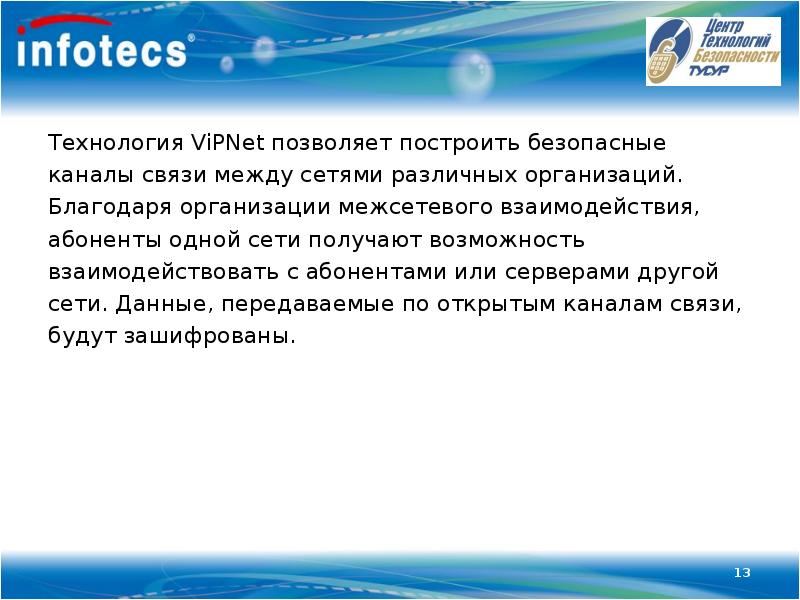 infotecs®

Центр Технологий Безопасности ТУСУР

Технология ViPNet позволяет построить безопасные каналы связи между сетями различных организаций. Благодаря организации межсетевого взаимодействия, абоненты одной сети получают возможность взаимодействовать с абонентами или серверами другой сети. Данные, передаваемые по открытым каналам связи, будут зашифрованы.

13